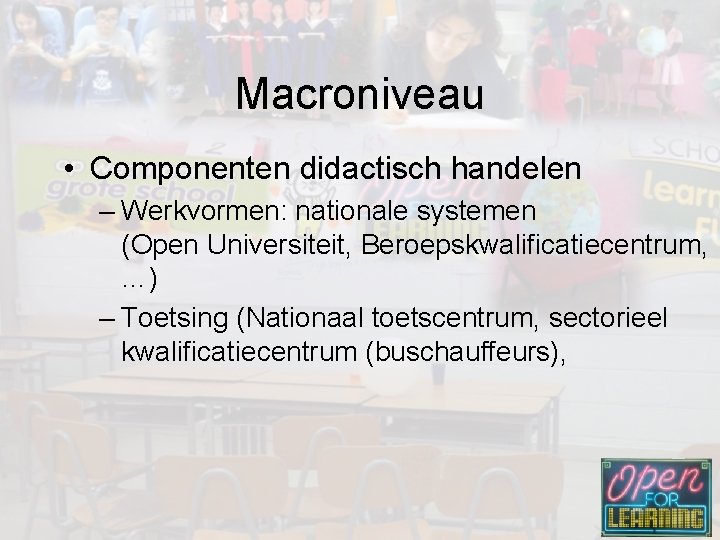 Macroniveau

• Componenten didactisch handelen

– Werkvormen: nationale systemen (Open Universiteit, Beroepskwalificatiecentrum, …)

– Toetsing (Nationaal toetscentrum, sectorieel kwalificatiecentrum (buschauffeurs),

Open FOR LEARNING